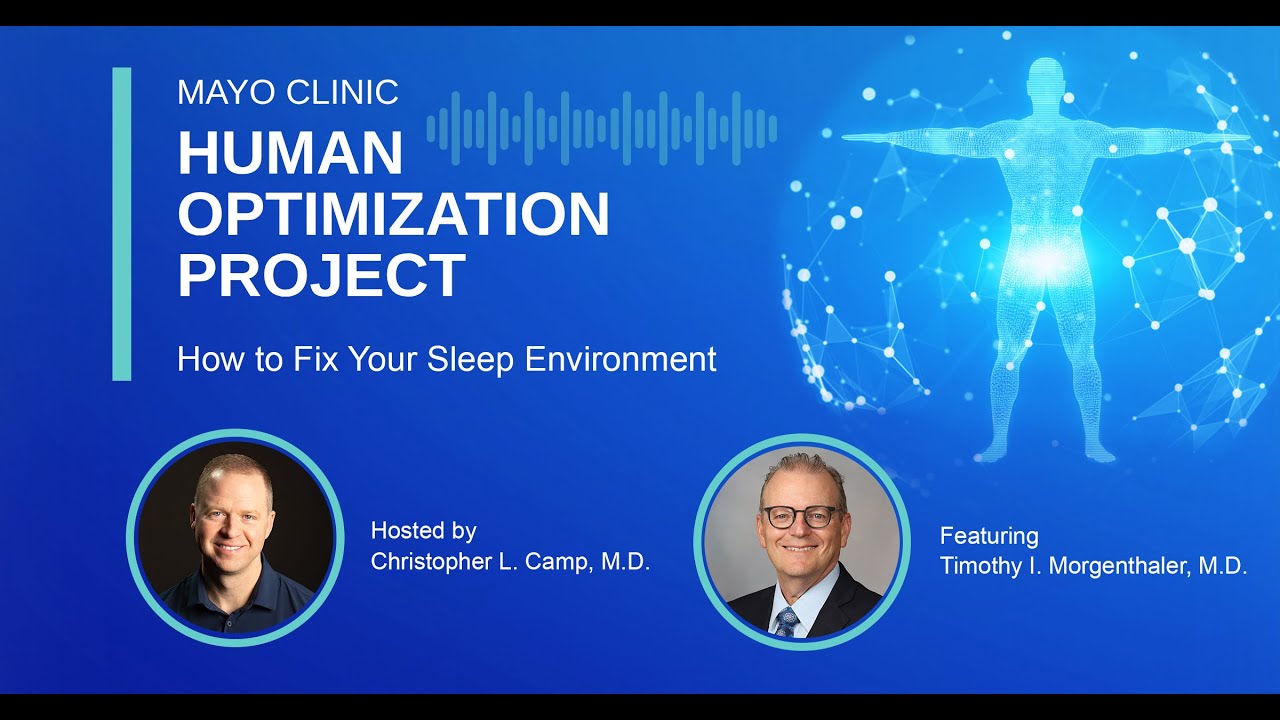 MAYO CLINIC
HUMAN OPTIMIZATION PROJECT

How to Fix Your Sleep Environment

Hosted by
Christopher L. Camp, M.D.

Featuring
Timothy I. Morgenthaler, M.D.